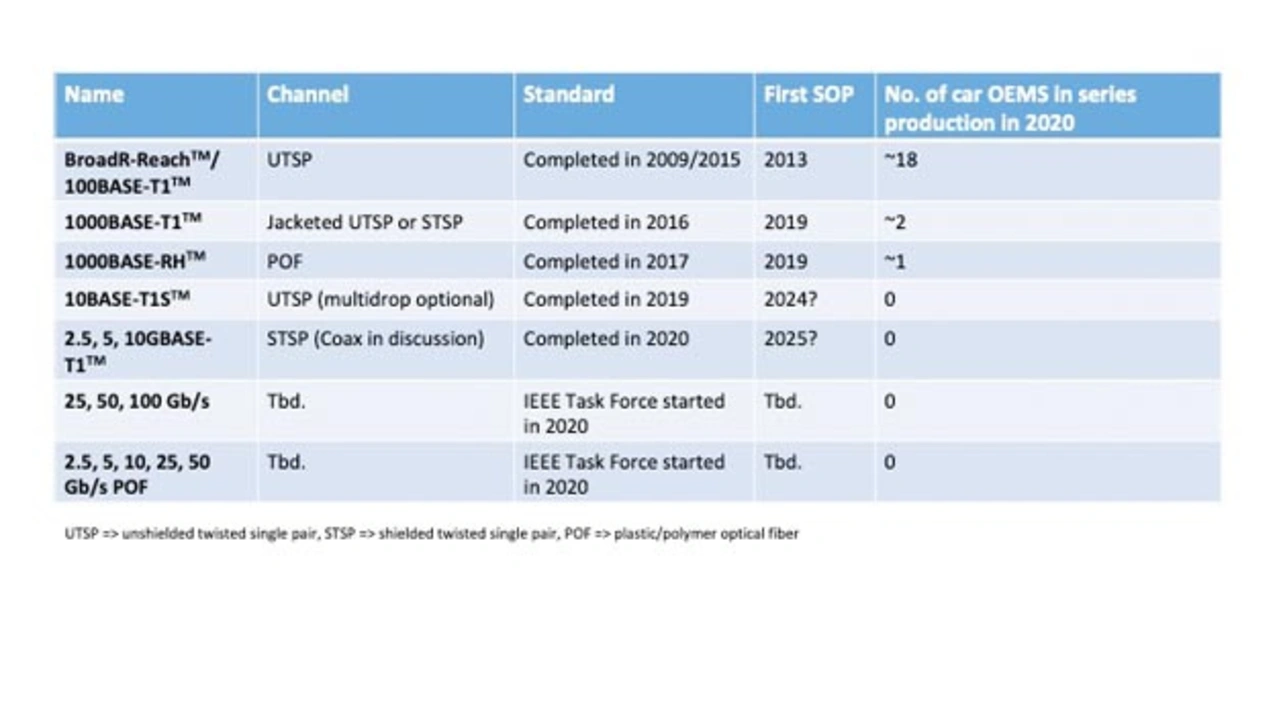 | Name | Channel | Standard | First SOP | No. of car OEMS in series production in 2020 |
|---|---|---|---|---|
| BroadR-Reach™/ 100BASE-T1™ | UTSP | Completed in 2009/2015 | 2013 | ~18 |
| 1000BASE-T1™ | Jacketed UTSP or STSP | Completed in 2016 | 2019 | ~2 |
| 1000BASE-RH™ | POF | Completed in 2017 | 2019 | ~1 |
| 10BASE-T1S™ | UTSP (multidrop optional) | Completed in 2019 | 2024? | 0 |
| 2.5, 5, 10GBASE-T1™ | STSP (Coax in discussion) | Completed in 2020 | 2025? | 0 |
| 25, 50, 100 Gb/s | Tbd. | IEEE Task Force started in 2020 | Tbd. | 0 |
| 2.5, 5, 10, 25, 50 Gb/s POF | Tbd. | IEEE Task Force started in 2020 | Tbd. | 0 |

UTSP => unshielded twisted single pair, STSP => shielded twisted single pair, POF => plastic/polymer optical fiber